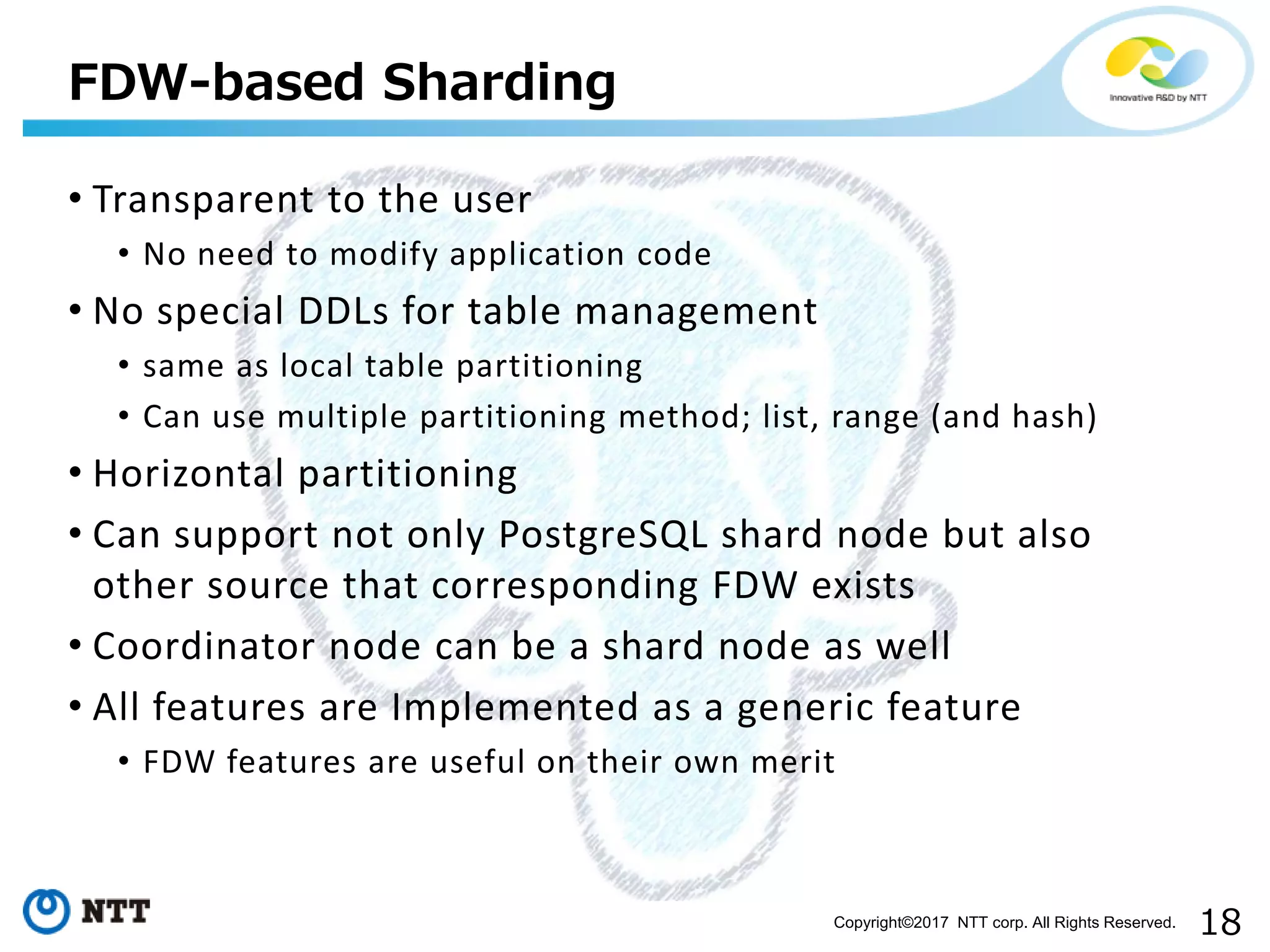 FDW-based Sharding

Innovative R&D by NTT

• Transparent to the user
  • No need to modify application code
• No special DDLs for table management
  • same as local table partitioning
  • Can use multiple partitioning method; list, range (and hash)
• Horizontal partitioning
• Can support not only PostgreSQL shard node but also other source that corresponding FDW exists
• Coordinator node can be a shard node as well
• All features are Implemented as a generic feature
  • FDW features are useful on their own merit

NTT

Copyright©2017 NTT corp. All Rights Reserved.

18